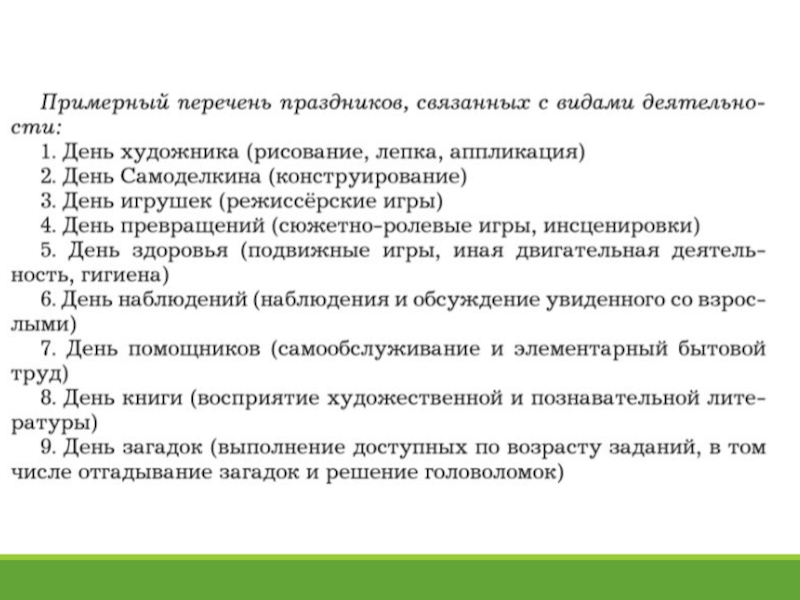 Примерный перечень праздников, связанных с видами деятельности:

1. День художника (рисование, лепка, аппликация)
2. День Самоделкина (конструирование)
3. День игрушек (режиссёрские игры)
4. День превращений (сюжетно-ролевые игры, инсценировки)
5. День здоровья (подвижные игры, иная двигательная деятельность, гигиена)
6. День наблюдений (наблюдения и обсуждение увиденного со взрослыми)
7. День помощников (самообслуживание и элементарный бытовой труд)
8. День книги (восприятие художественной и познавательной литературы)
9. День загадок (выполнение доступных по возрасту заданий, в том числе отгадывание загадок и решение головоломок)